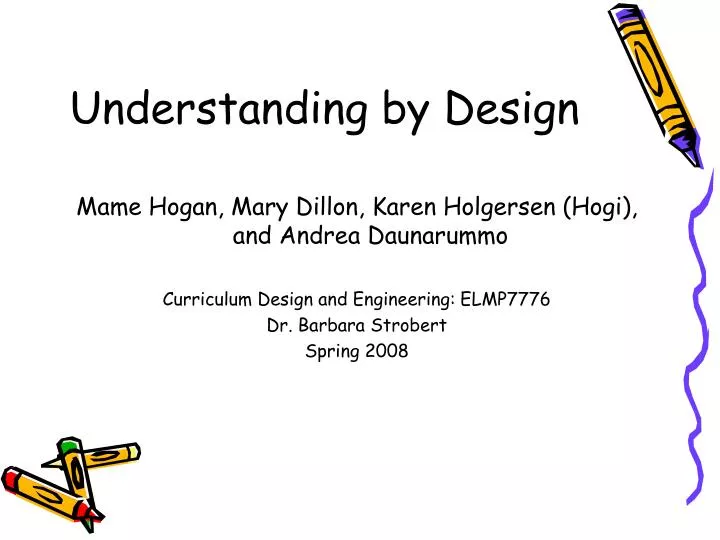 Understanding by Design

Mame Hogan, Mary Dillon, Karen Holgersen (Hogi), and Andrea Daunarummo

Curriculum Design and Engineering: ELMP7776
Dr. Barbara Strobert
Spring 2008